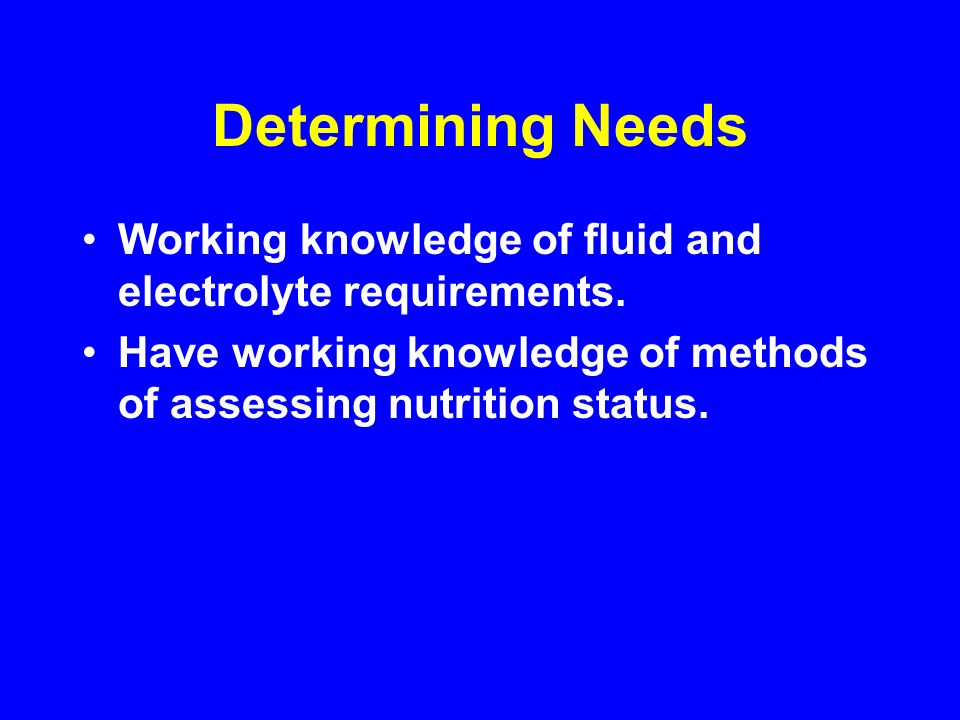 Determining Needs

• Working knowledge of fluid and electrolyte requirements.
• Have working knowledge of methods of assessing nutrition status.